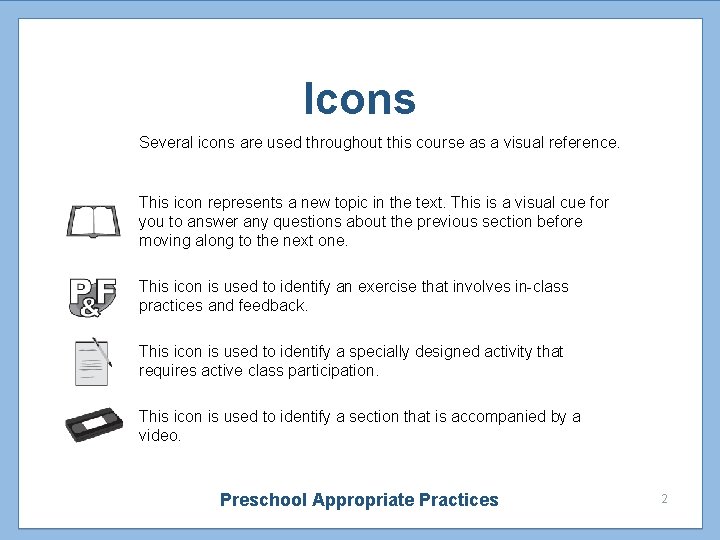 Icons

Several icons are used throughout this course as a visual reference.

This icon represents a new topic in the text. This is a visual cue for you to answer any questions about the previous section before moving along to the next one.

P&F

This icon is used to identify an exercise that involves in-class practices and feedback.

This icon is used to identify a specially designed activity that requires active class participation.

This icon is used to identify a section that is accompanied by a video.

Preschool Appropriate Practices

2